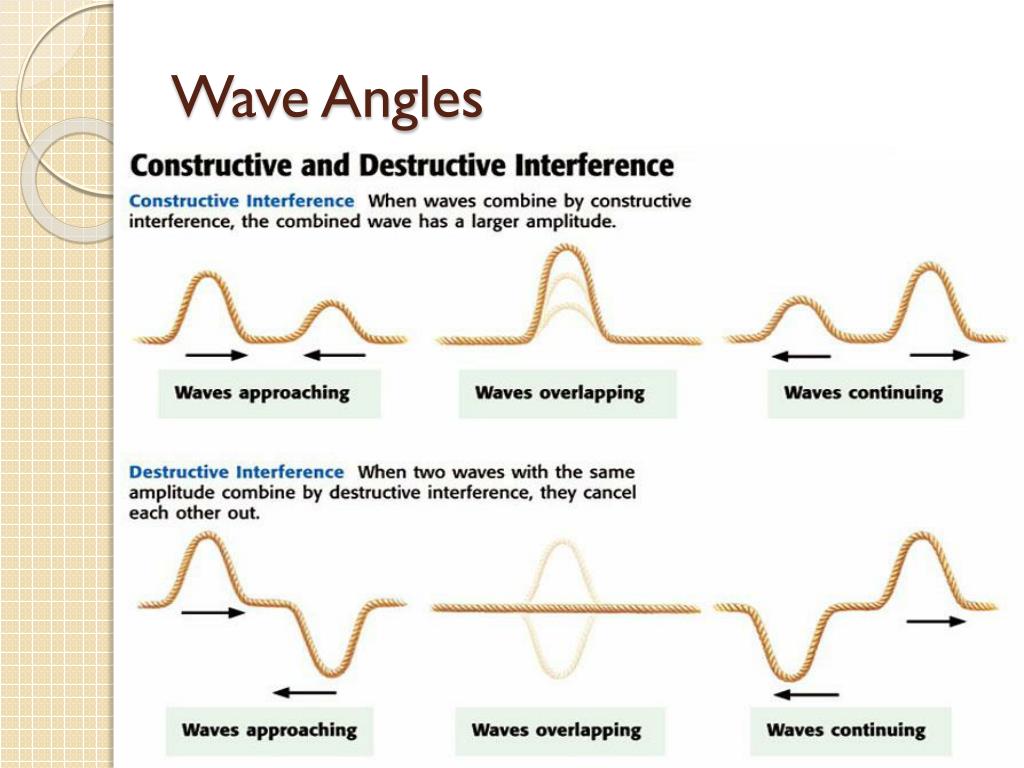 Wave Angles

Constructive and Destructive Interference

Constructive Interference When waves combine by constructive interference, the combined wave has a larger amplitude.

Waves approaching

Waves overlapping

Waves continuing

Destructive Interference When two waves with the same amplitude combine by destructive interference, they cancel each other out.

Waves approaching

Waves overlapping

Waves continuing